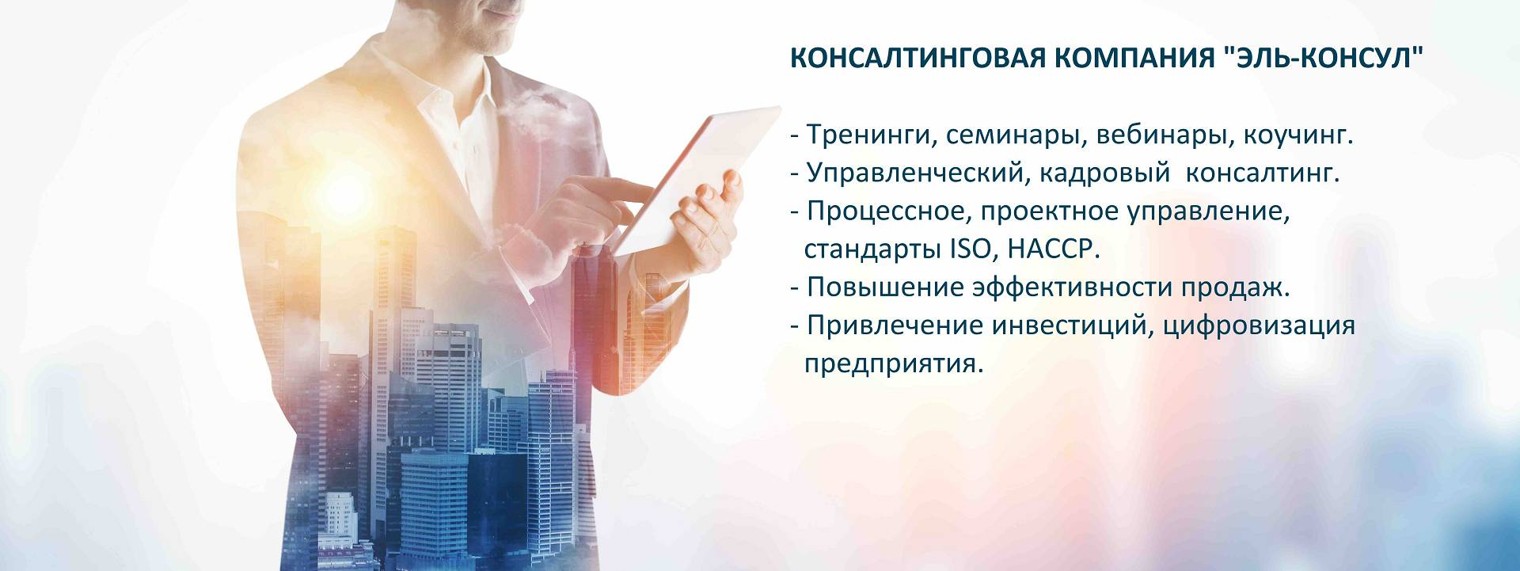 КОНСАЛТИНГОВАЯ КОМПАНИЯ "ЭЛЬ-КОНСУЛ"

- Тренинги, семинары, вебинары, коучинг.
- Управленческий, кадровый консалтинг.
- Процессное, проектное управление, стандарты ISO, HACCP.
- Повышение эффективности продаж.
- Привлечение инвестиций, цифровизация предприятия.